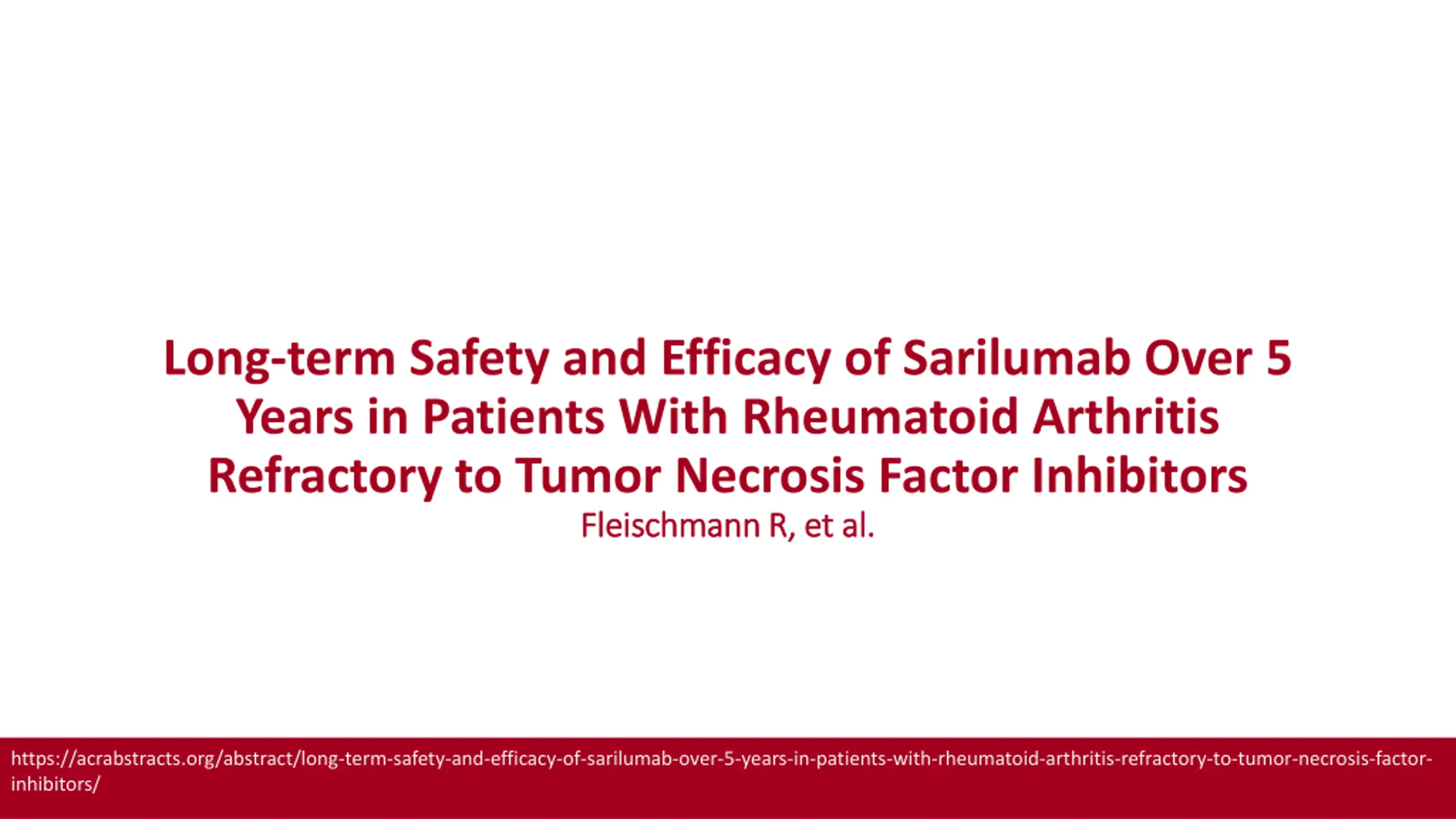 Long-term Safety and Efficacy of Sarilumab Over 5 Years in Patients With Rheumatoid Arthritis Refractory to Tumor Necrosis Factor Inhibitors

Fleischmann R, et al.

https://acrabstracts.org/abstract/long-term-safety-and-efficacy-of-sarilumab-over-5-years-in-patients-with-rheumatoid-arthritis-refractory-to-tumor-necrosis-factor-inhibitors/